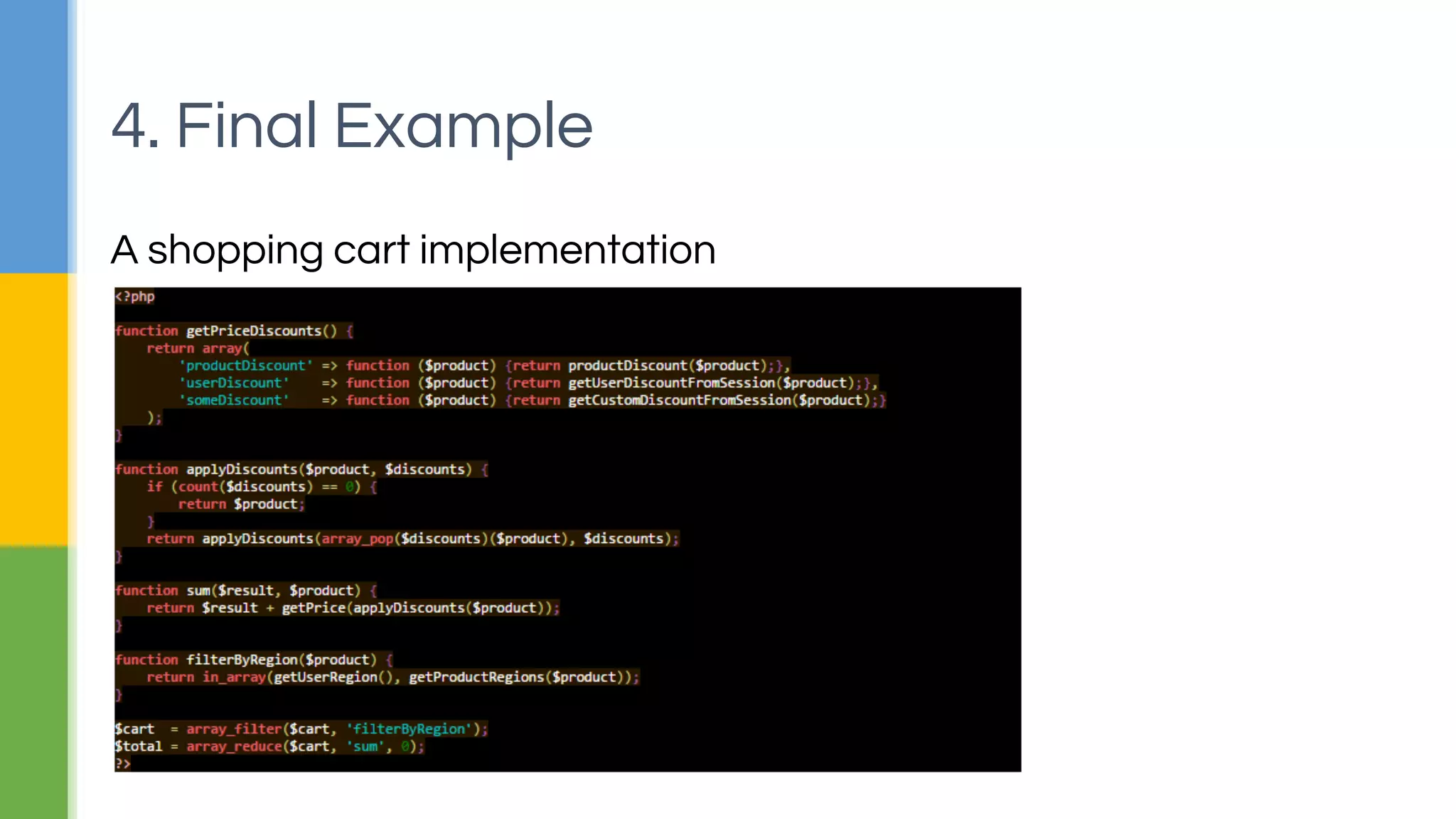 4. Final Example

A shopping cart implementation

<?php

function getPriceDiscounts() {
    return array(
        'productDiscount' => function ($product) {return productDiscount($product);},
        'userDiscount'    => function ($product) {return getUserDiscountFromSession($product);},
        'someDiscount'    => function ($product) {return getCustomDiscountFromSession($product);}
    );
}

function applyDiscounts($product, $discounts) {
    if (count($discounts) == 0) {
        return $product;
    }
    return applyDiscounts(array_pop($discounts)($product), $discounts);
}

function sum($result, $product) {
    return $result + getPrice(applyDiscounts($product));
}

function filterByRegion($product) {
    return in_array(getUserRegion(), getProductRegions($product));
}

$cart  = array_filter($cart, 'filterByRegion');
$total = array_reduce($cart, 'sum', 0);
?>